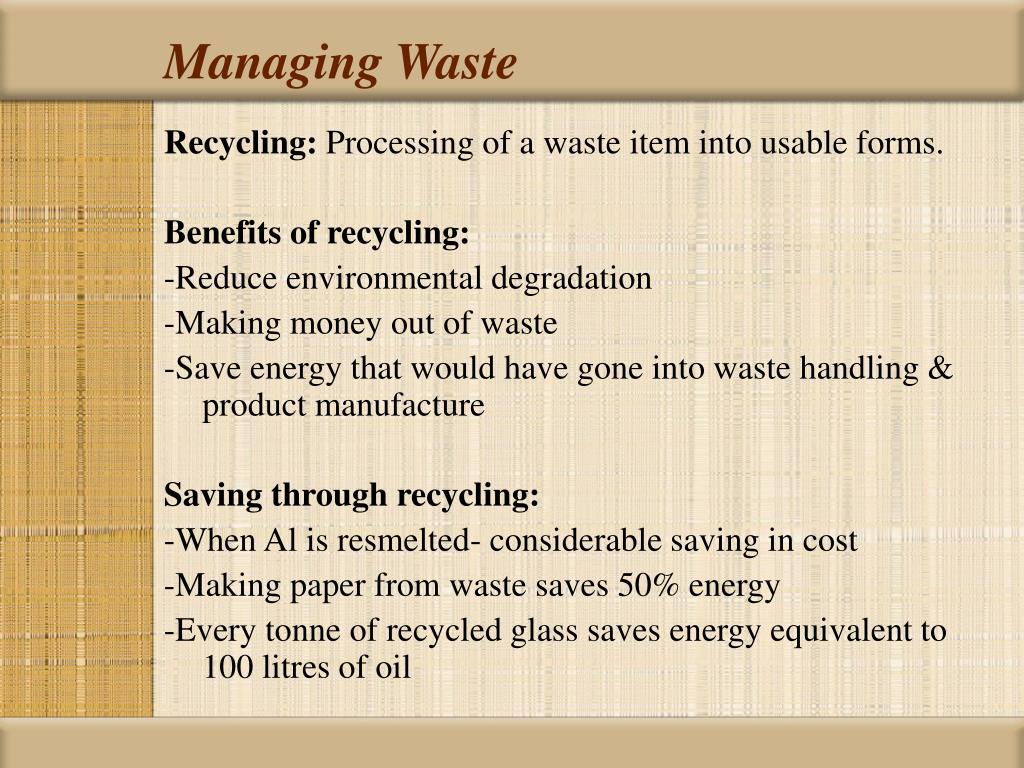 Managing Waste

Recycling: Processing of a waste item into usable forms.

Benefits of recycling:
-Reduce environmental degradation
-Making money out of waste
-Save energy that would have gone into waste handling & product manufacture

Saving through recycling:
-When Al is resmelted- considerable saving in cost
-Making paper from waste saves 50% energy
-Every tonne of recycled glass saves energy equivalent to 100 litres of oil